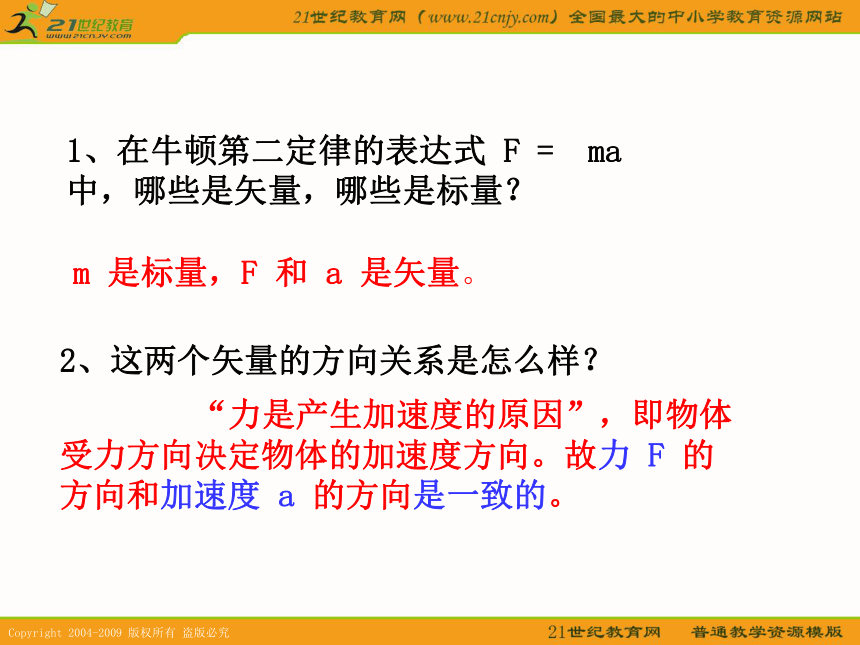 21世纪教育
www.21cnjy.com

21世纪教育网（www.21cnjy.com）全国最大的中小学教育资源网站

1、在牛顿第二定律的表达式 F = ma 中，哪些是矢量，哪些是标量？

m 是标量，F 和 a 是矢量。

2、这两个矢量的方向关系是怎么样？

“力是产生加速度的原因”，即物体受力方向决定物体的加速度方向。故力 F 的方向和加速度 a 的方向是一致的。

Copyright 2004-2009 版权所有 盗版必究

21世纪教育网 普通教学资源模版